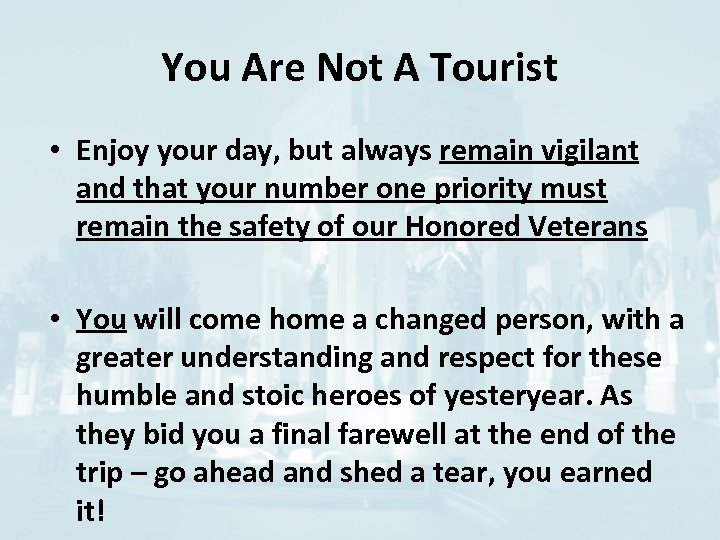 You Are Not A Tourist

• Enjoy your day, but always remain vigilant and that your number one priority must remain the safety of our Honored Veterans

• You will come home a changed person, with a greater understanding and respect for these humble and stoic heroes of yesteryear. As they bid you a final farewell at the end of the trip – go ahead and shed a tear, you earned it!